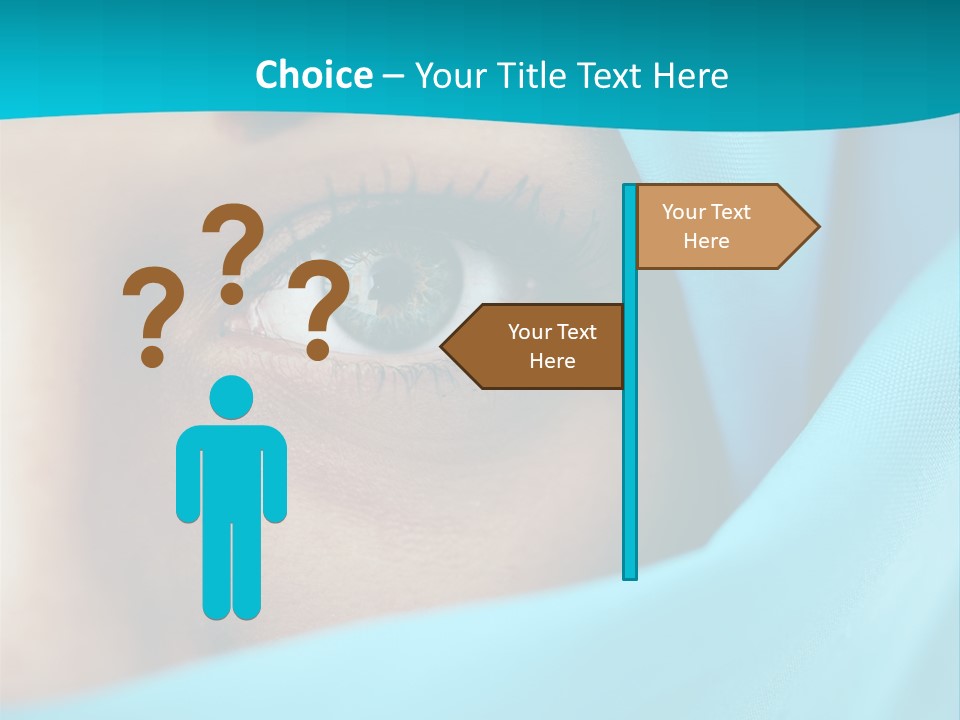 Choice – Your Title Text Here

? ? ?

Your Text Here

Your Text Here